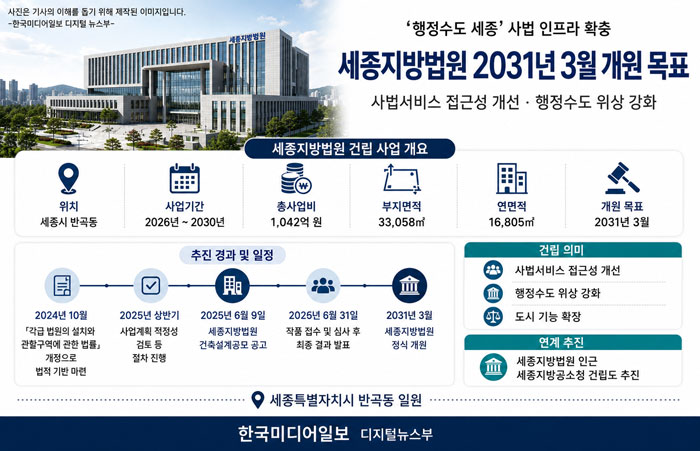 사진은 기사의 이해를 돕기 위해 제작된 이미지입니다.
-한국미디어일보 디지털 뉴스부-

세종지방법원

'행정수도 세종' 사법 인프라 확충

세종지방법원 2031년 3월 개원 목표

사법서비스 접근성 개선 · 행정수도 위상 강화

세종지방법원 건립 사업 개요

위치
세종시 반곡동

사업기간
2026년 ~ 2030년

총사업비
1,042억 원

부지면적
33,058㎡

연면적
16,805㎡

개원 목표
2031년 3월

추진 경과 및 일정

2024년 10월
「각급 법원의 설치와 관할구역에 관한 법률」 개정으로 법적 기반 마련

2025년 상반기
사업계획 적정성 검토 등 절차 진행

2025년 6월 9일
세종지방법원 건축설계공모 공고

2026년 6월 31일
작품 접수 및 심사 후 최종 결과 발표

2031년 3월
세종지방법원 정식 개원

건립 의미
사법서비스 접근성 개선
행정수도 위상 강화
도시 기능 확장

연계 추진
세종지방법원 인근 세종지방공소청 건립도 추진

세종특별자치시 반곡동 일원

한국미디어일보 디지털뉴스부